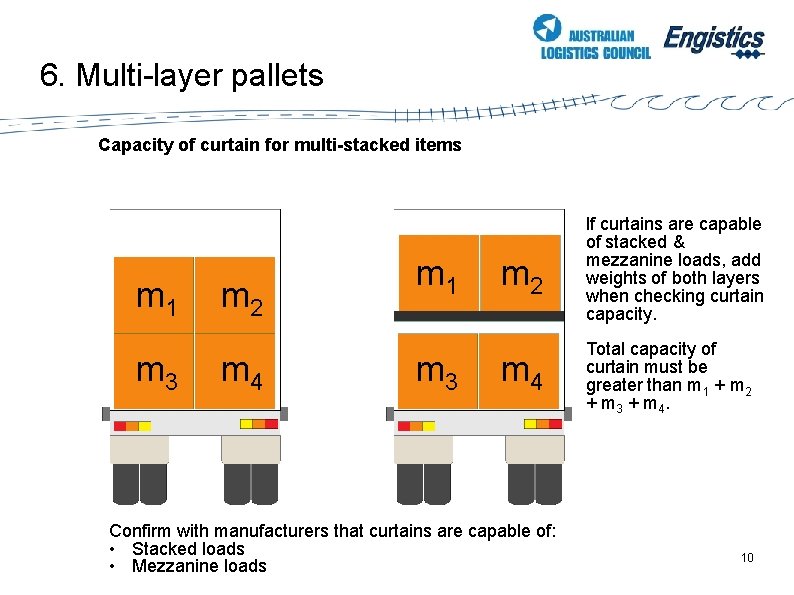 AUSTRALIAN LOGISTICS COUNCIL

Engistics

6. Multi-layer pallets

Capacity of curtain for multi-stacked items

$m_1$ $m_2$
$m_3$ $m_4$

$m_1$ $m_2$
$m_3$ $m_4$

If curtains are capable of stacked & mezzanine loads, add weights of both layers when checking curtain capacity.

Total capacity of curtain must be greater than $m_1 + m_2 + m_3 + m_4$.

Confirm with manufacturers that curtains are capable of:
• Stacked loads
• Mezzanine loads

10